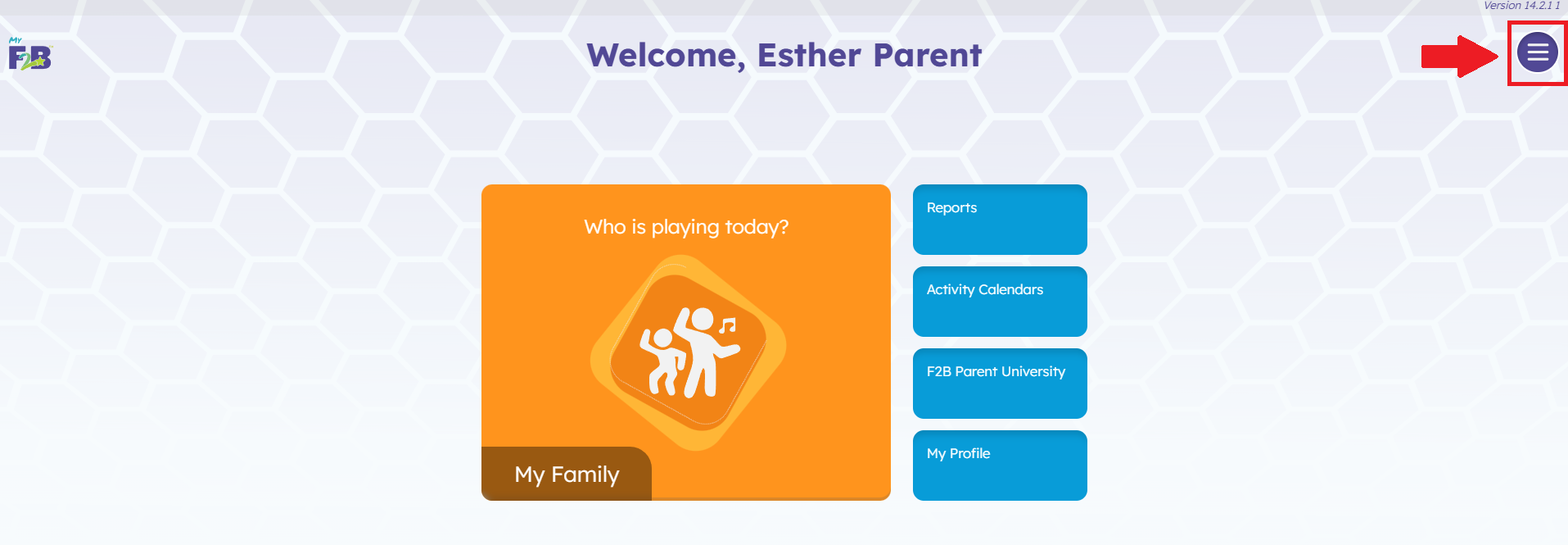 Version 14.2.1 1

My F2B

Welcome, Esther Parent

Who is playing today?

My Family

Reports

Activity Calendars

F2B Parent University

My Profile